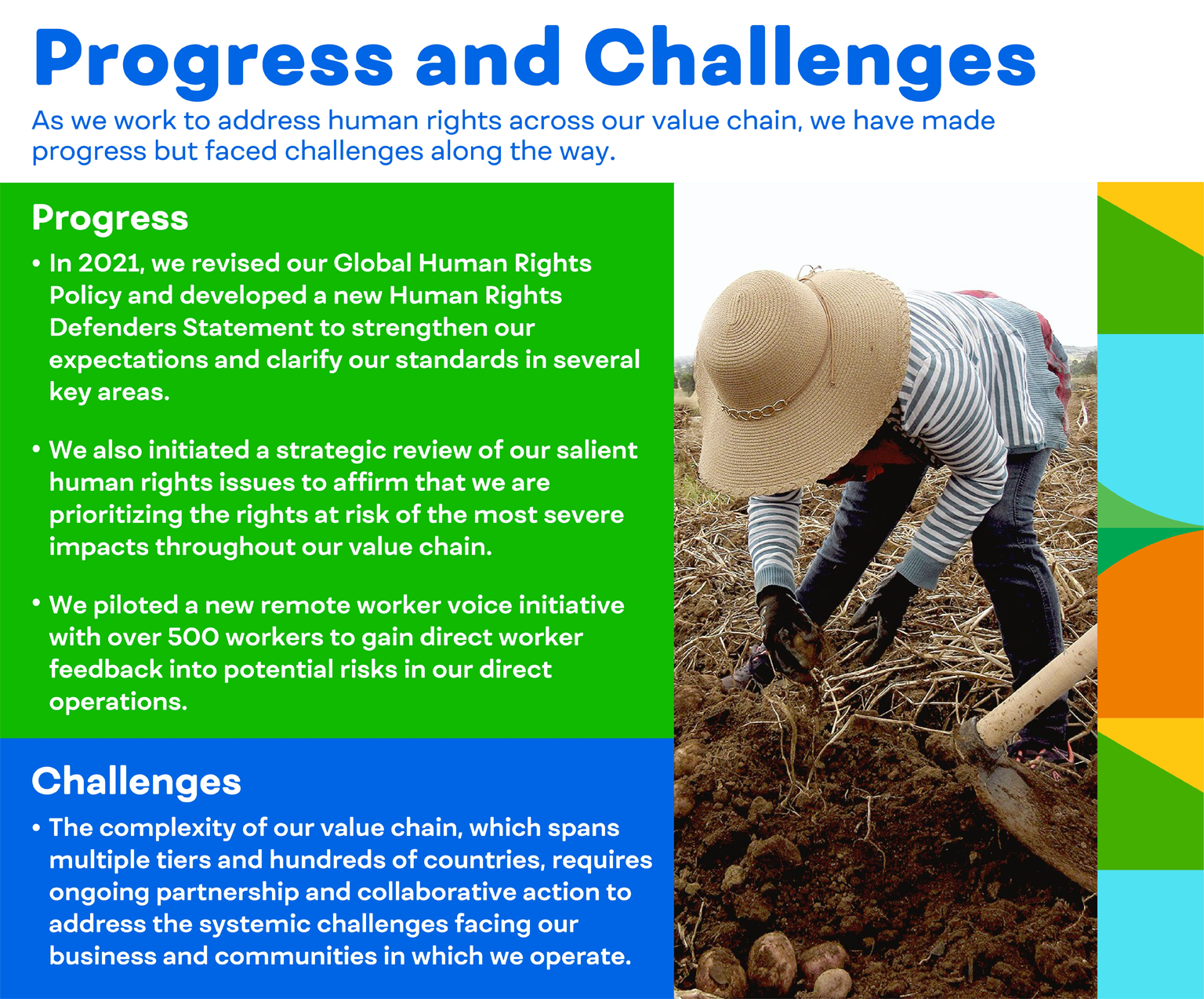 Progress and Challenges

As we work to address human rights across our value chain, we have made progress but faced challenges along the way.

Progress

• In 2021, we revised our Global Human Rights Policy and developed a new Human Rights Defenders Statement to strengthen our expectations and clarify our standards in several key areas.

• We also initiated a strategic review of our salient human rights issues to affirm that we are prioritizing the rights at risk of the most severe impacts throughout our value chain.

• We piloted a new remote worker voice initiative with over 500 workers to gain direct worker feedback into potential risks in our direct operations.

Challenges

• The complexity of our value chain, which spans multiple tiers and hundreds of countries, requires ongoing partnership and collaborative action to address the systemic challenges facing our business and communities in which we operate.